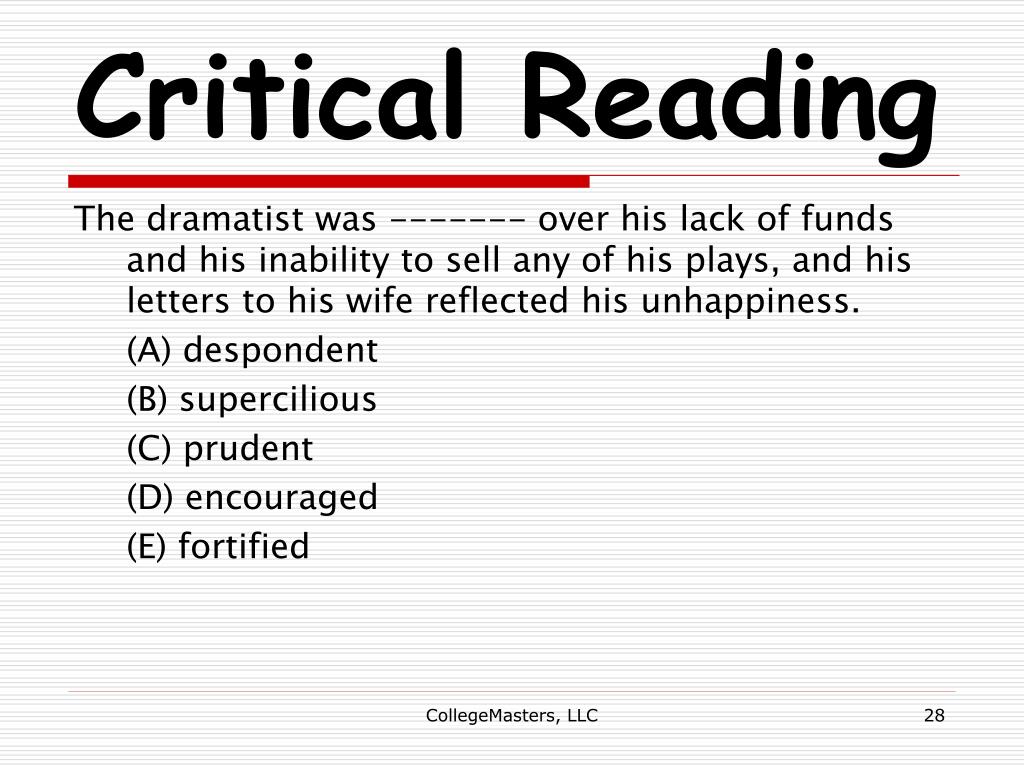 Critical Reading

The dramatist was ------- over his lack of funds and his inability to sell any of his plays, and his letters to his wife reflected his unhappiness.

(A) despondent

(B) supercilious

(C) prudent

(D) encouraged

(E) fortified

CollegeMasters, LLC

28